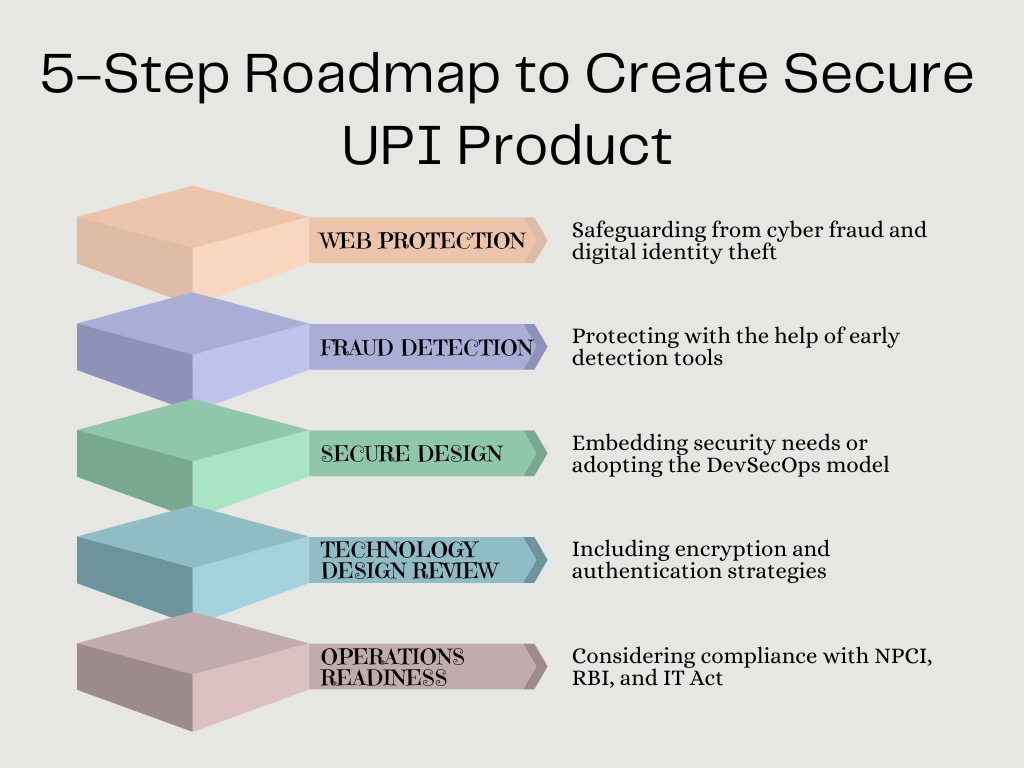 5-Step Roadmap to Create Secure UPI Product

WEB PROTECTION

Safeguarding from cyber fraud and digital identity theft

FRAUD DETECTION

Protecting with the help of early detection tools

SECURE DESIGN

Embedding security needs or adopting the DevSecOps model

TECHNOLOGY DESIGN REVIEW

Including encryption and authentication strategies

OPERATIONS READINESS

Considering compliance with NPCI, RBI, and IT Act